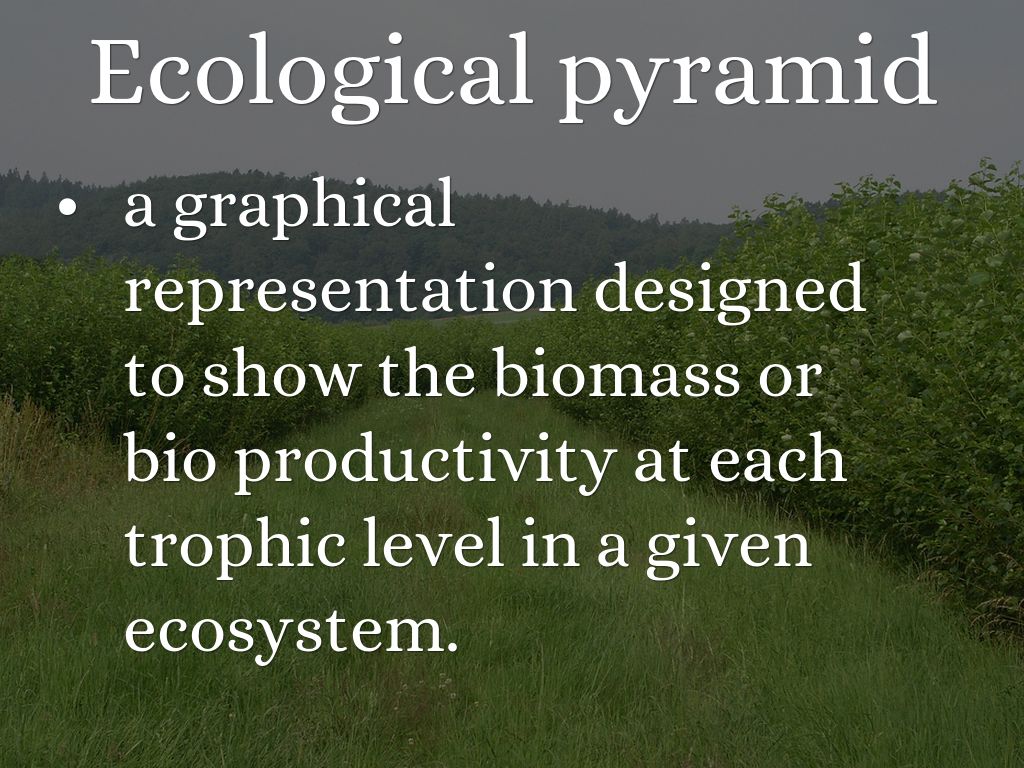 Ecological pyramid

• a graphical representation designed to show the biomass or bio productivity at each trophic level in a given ecosystem.